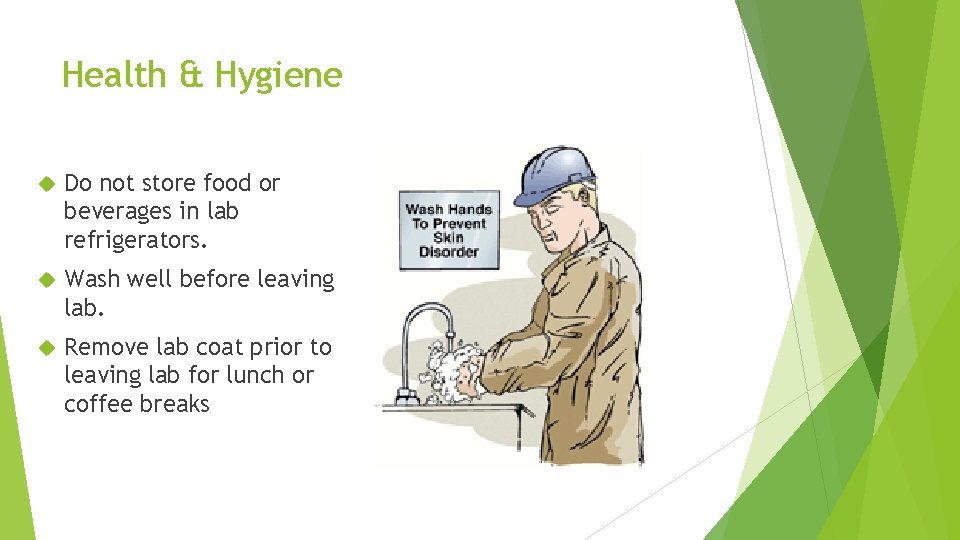 Health & Hygiene

Do not store food or beverages in lab refrigerators.

Wash well before leaving lab.

Remove lab coat prior to leaving lab for lunch or coffee breaks

Wash Hands To Prevent Skin Disorder